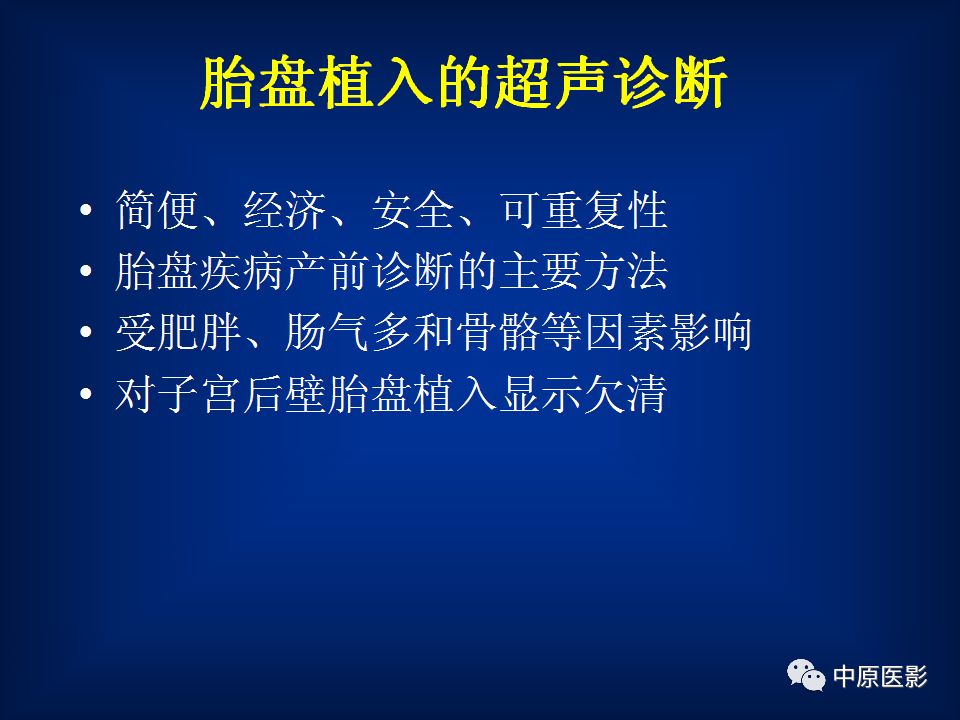 胎盘植入的超声诊断

• 简便、经济、安全、可重复性
• 胎盘疾病产前诊断的主要方法
• 受肥胖、肠气多和骨骼等因素影响
• 对子宫后壁胎盘植入显示欠清

中原医影